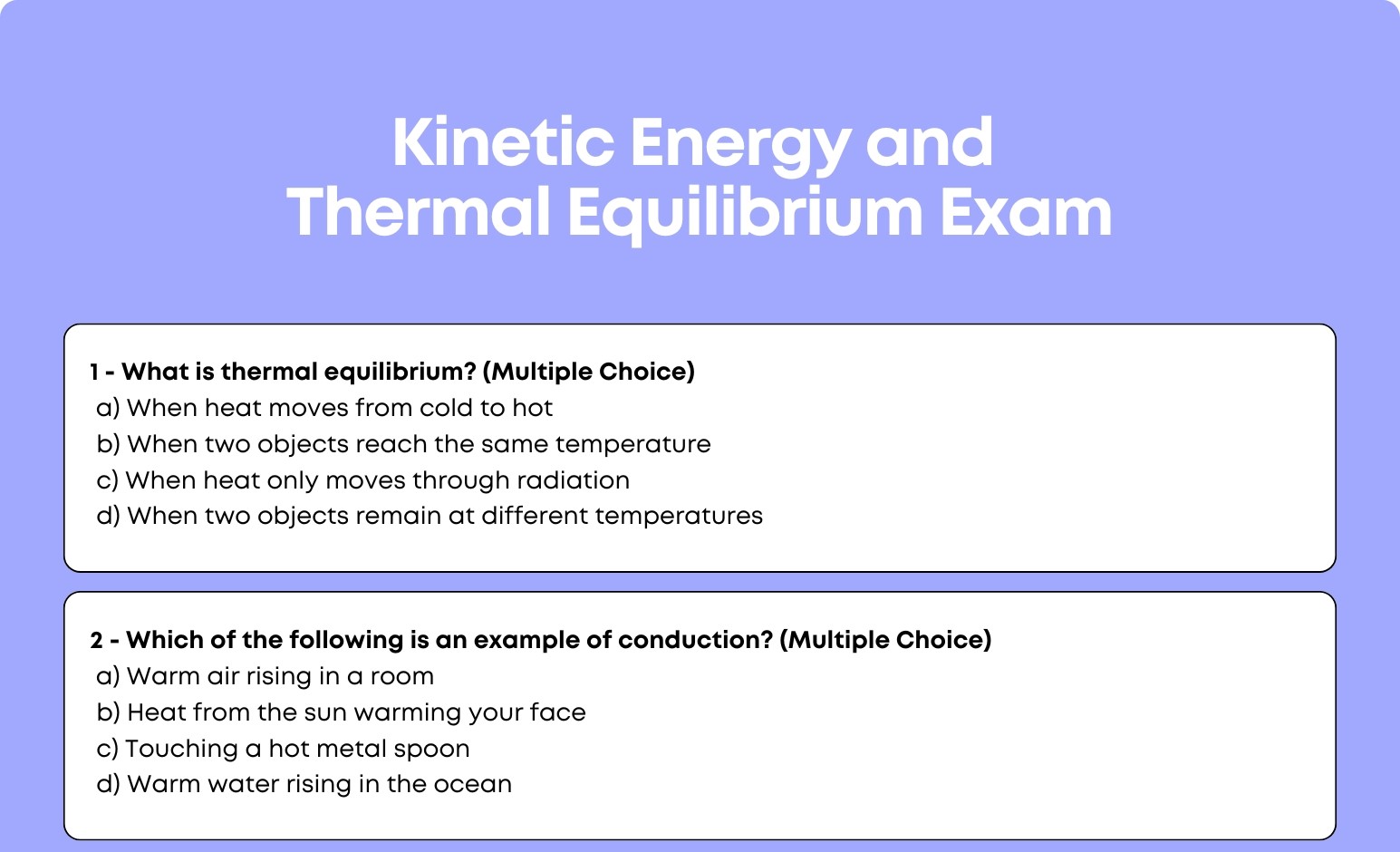 Kinetic Energy and Thermal Equilibrium Exam

1 - What is thermal equilibrium? (Multiple Choice)
a) When heat moves from cold to hot
b) When two objects reach the same temperature
c) When heat only moves through radiation
d) When two objects remain at different temperatures

2 - Which of the following is an example of conduction? (Multiple Choice)
a) Warm air rising in a room
b) Heat from the sun warming your face
c) Touching a hot metal spoon
d) Warm water rising in the ocean